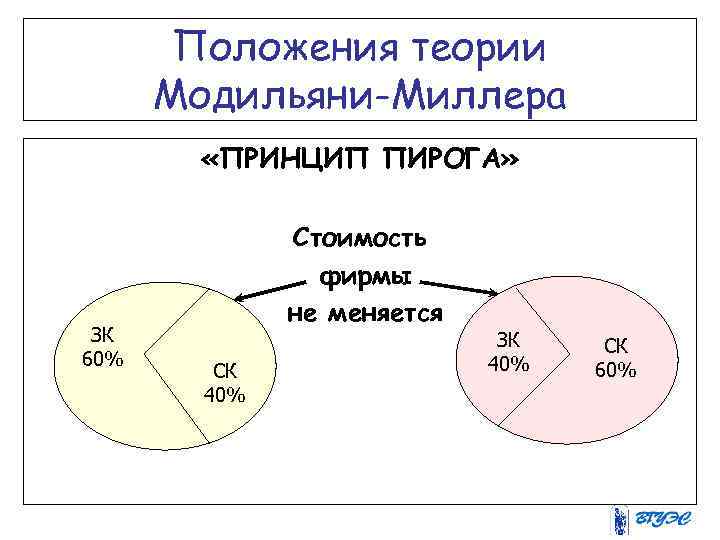 Положения теории Модильяни-Миллера

«ПРИНЦИП ПИРОГА»

Стоимость фирмы не меняется

ЗК 60%

СК 40%

ЗК 40%

СК 60%

ВГУЭС